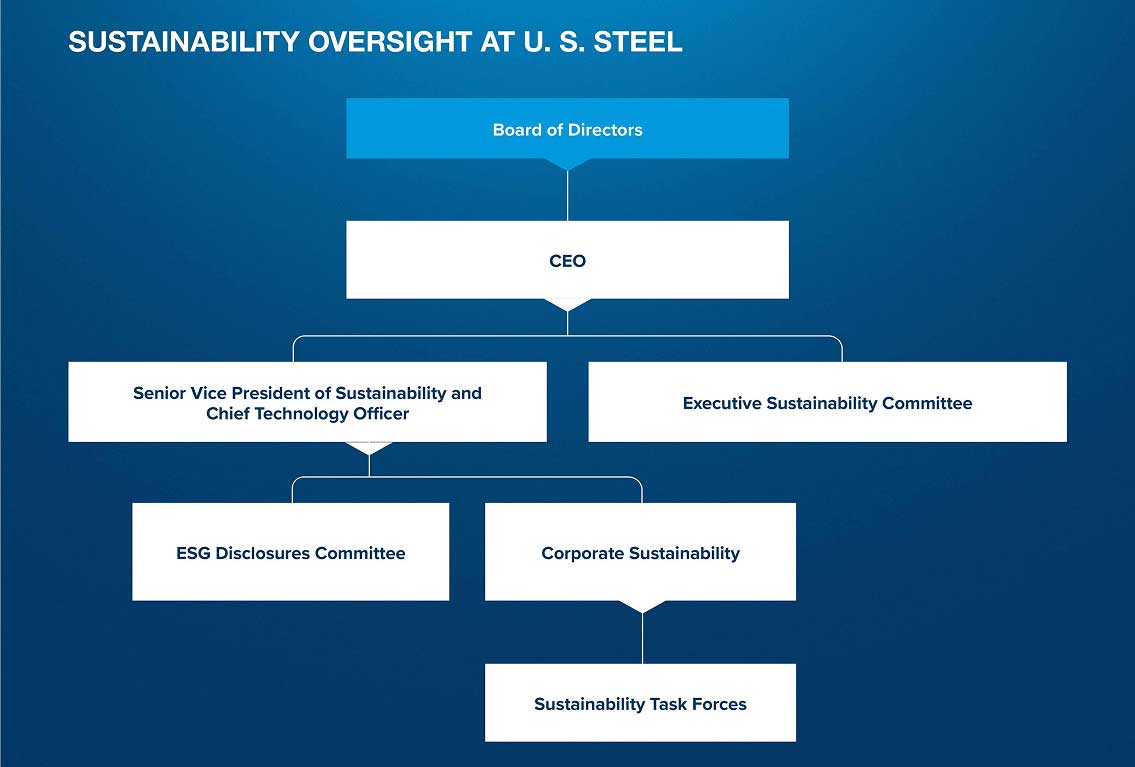 SUSTAINABILITY OVERSIGHT AT U. S. STEEL

Board of Directors

CEO

Senior Vice President of Sustainability and Chief Technology Officer

Executive Sustainability Committee

ESG Disclosures Committee

Corporate Sustainability

Sustainability Task Forces